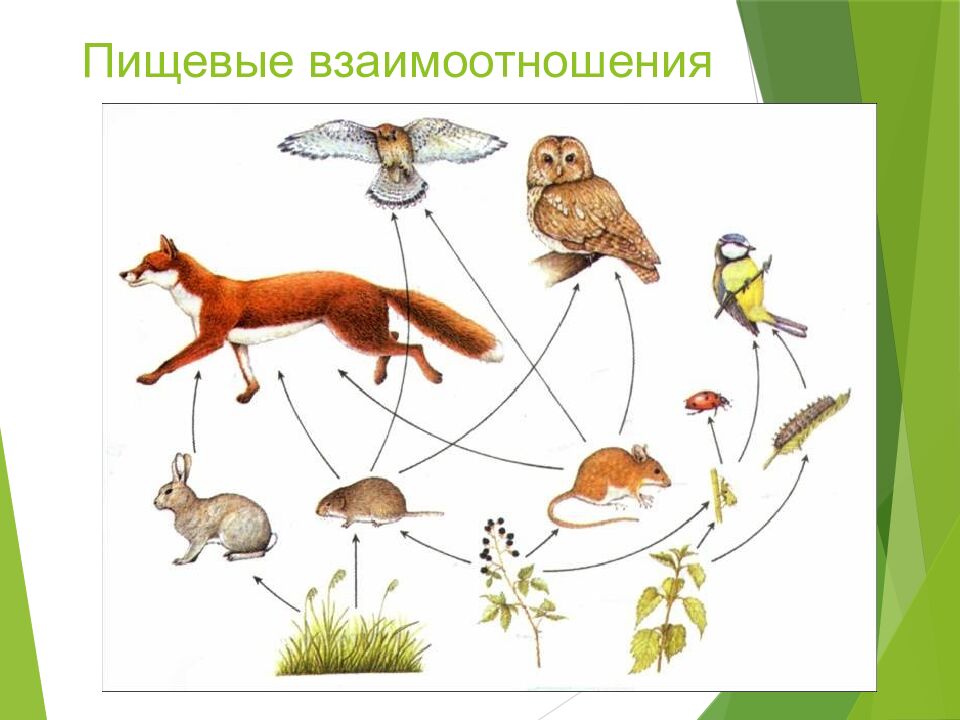 Пищевые взаимоотношения